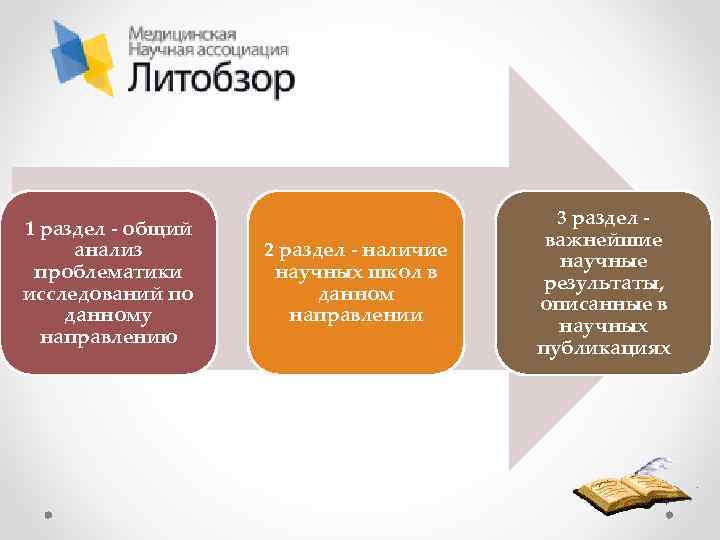 Медицинская
Научная ассоциация
Литобзор

1 раздел - общий анализ проблематики исследований по данному направлению

2 раздел - наличие научных школ в данном направлении

3 раздел - важнейшие научные результаты, описанные в научных публикациях